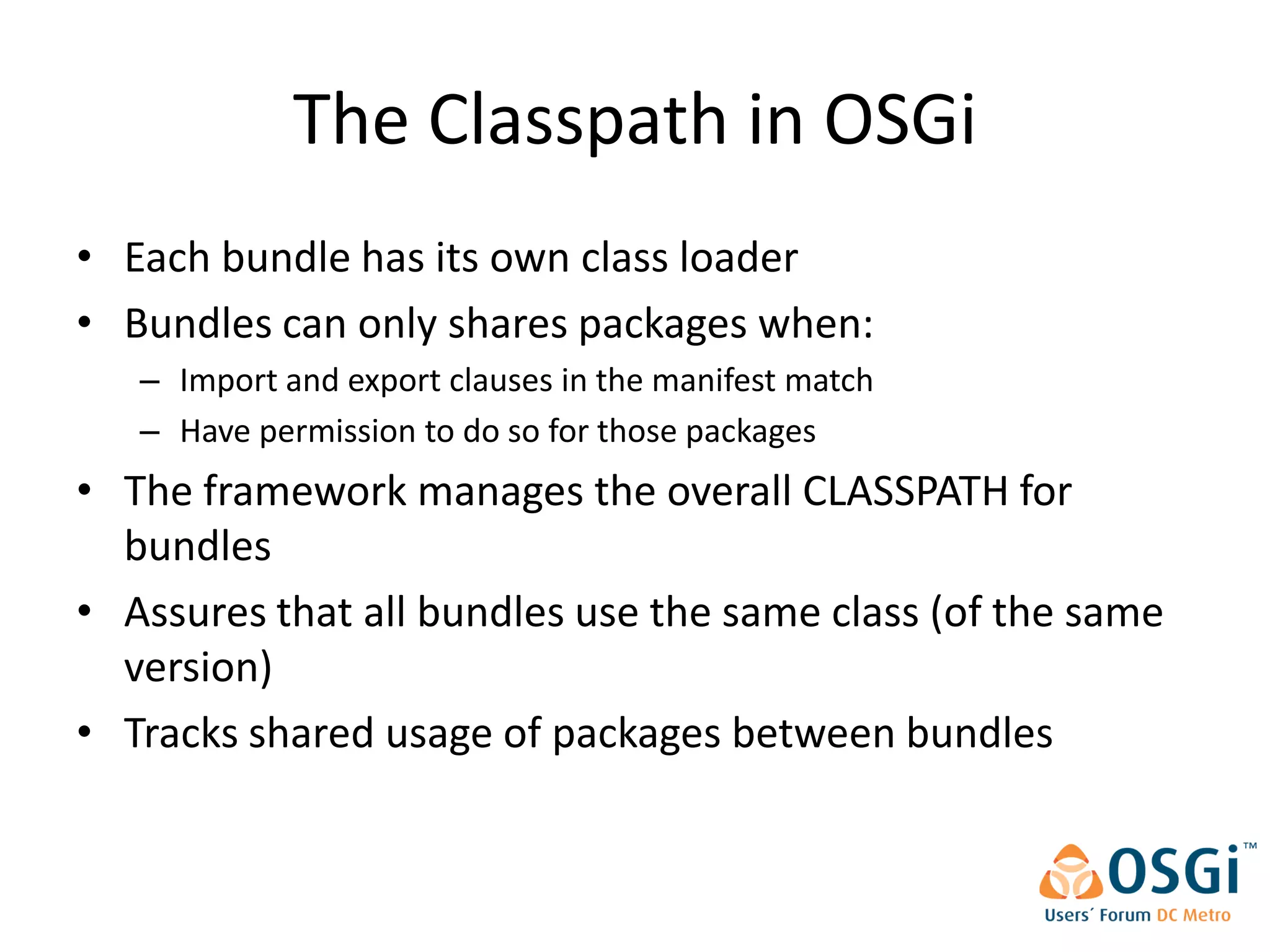 The Classpath in OSGi

• Each bundle has its own class loader
• Bundles can only shares packages when:
– Import and export clauses in the manifest match
– Have permission to do so for those packages
• The framework manages the overall CLASSPATH for bundles
• Assures that all bundles use the same class (of the same version)
• Tracks shared usage of packages between bundles

OSGi™
Users´ Forum DC Metro